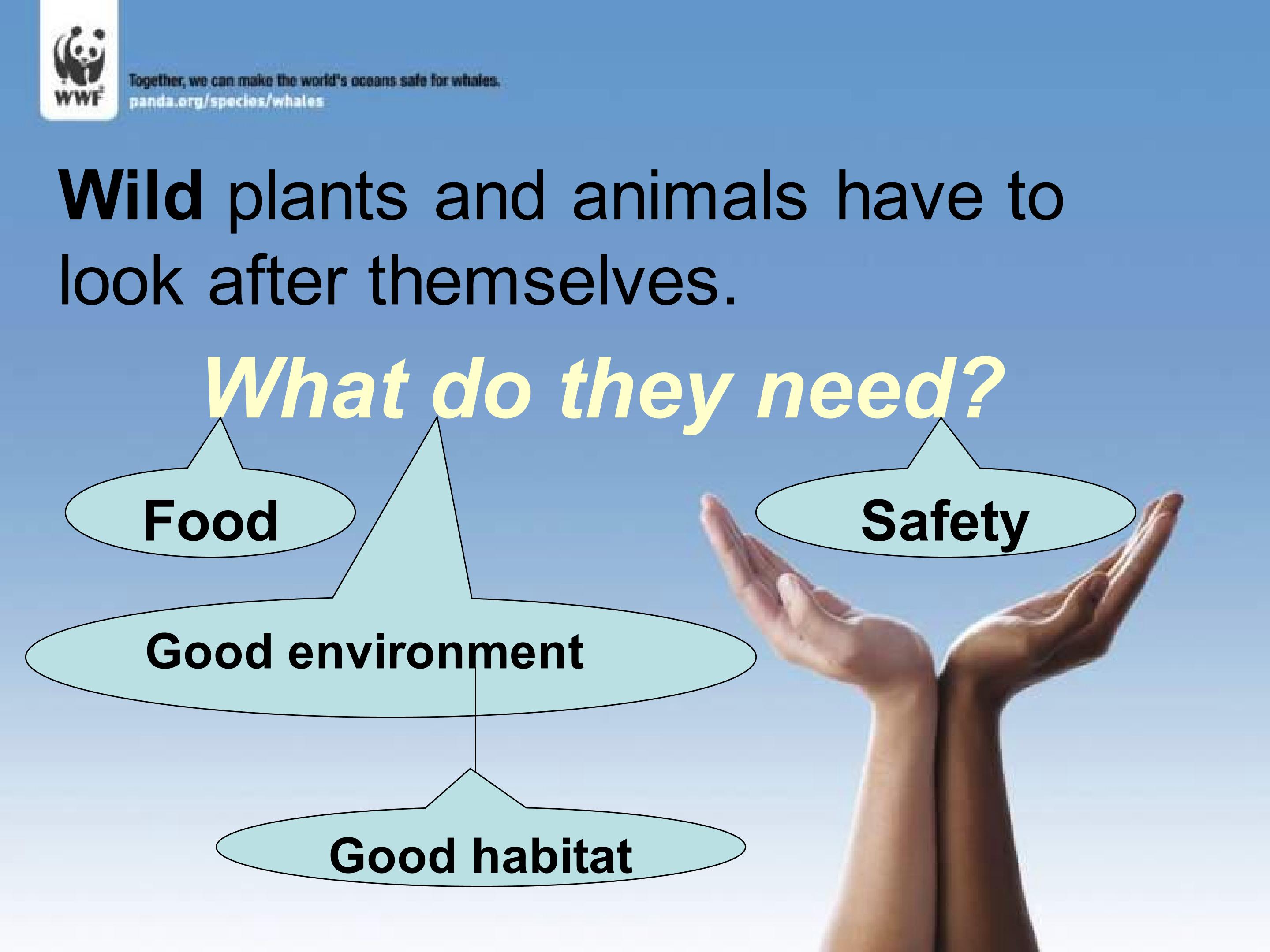 WWF

Together, we can make the world's oceans safe for whales.
panda.org/species/whales

Wild plants and animals have to look after themselves.

What do they need?

Food

Safety

Good environment

Good habitat